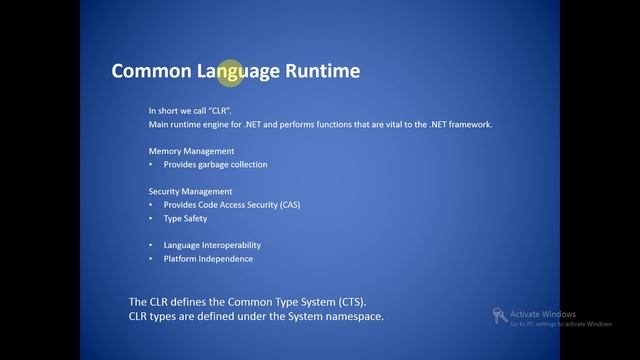 Common Language Runtime

In short we call "CLR".
Main runtime engine for .NET and performs functions that are vital to the .NET framework.

Memory Management
• Provides garbage collection

Security Management
• Provides Code Access Security (CAS)
• Type Safety

• Language Interoperability
• Platform Independence

The CLR defines the Common Type System (CTS).
CLR types are defined under the System namespace.

Activate Windows
Go to PC settings to activate Windows.